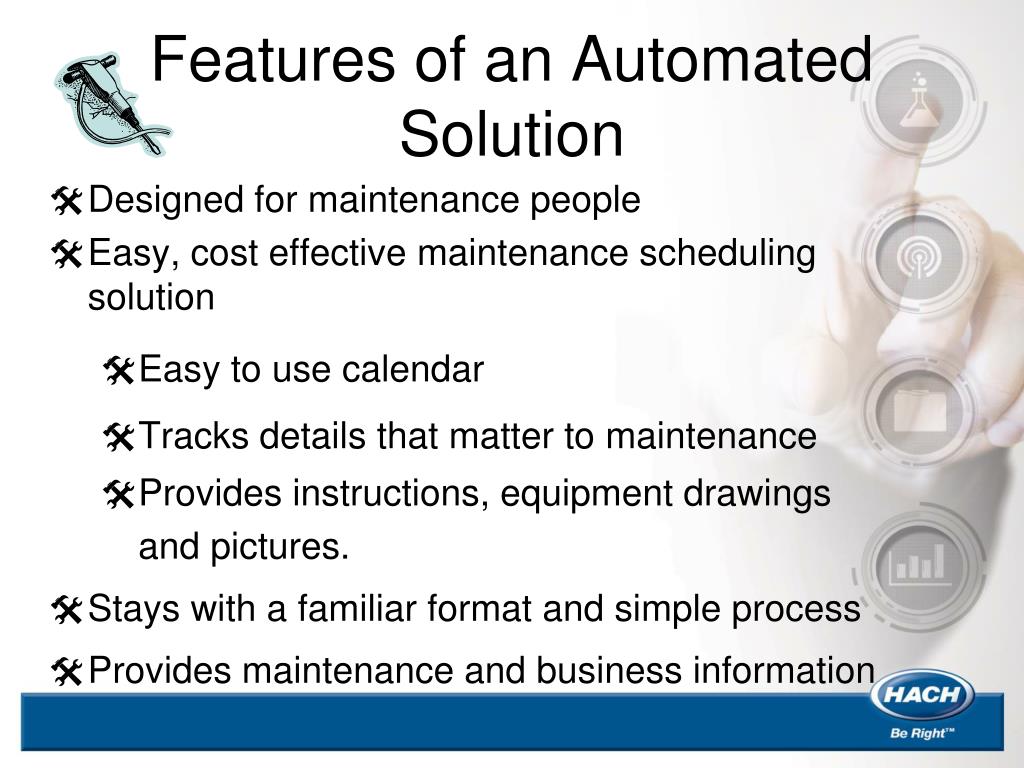 Features of an Automated Solution

Designed for maintenance people

Easy, cost effective maintenance scheduling solution

Easy to use calendar

Tracks details that matter to maintenance

Provides instructions, equipment drawings and pictures.

Stays with a familiar format and simple process

Provides maintenance and business information

HACH

Be Right™